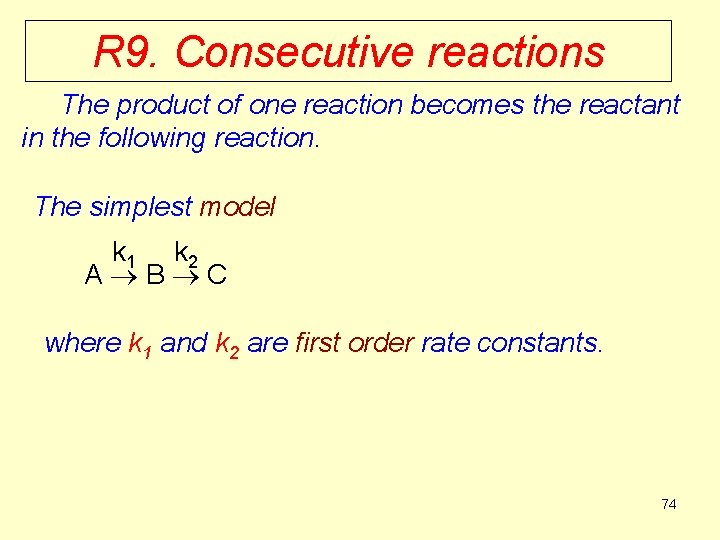 R9. Consecutive reactions

The product of one reaction becomes the reactant in the following reaction.

The simplest model

$A \xrightarrow{k_1} B \xrightarrow{k_2} C$

where $k_1$ and $k_2$ are first order rate constants.

74